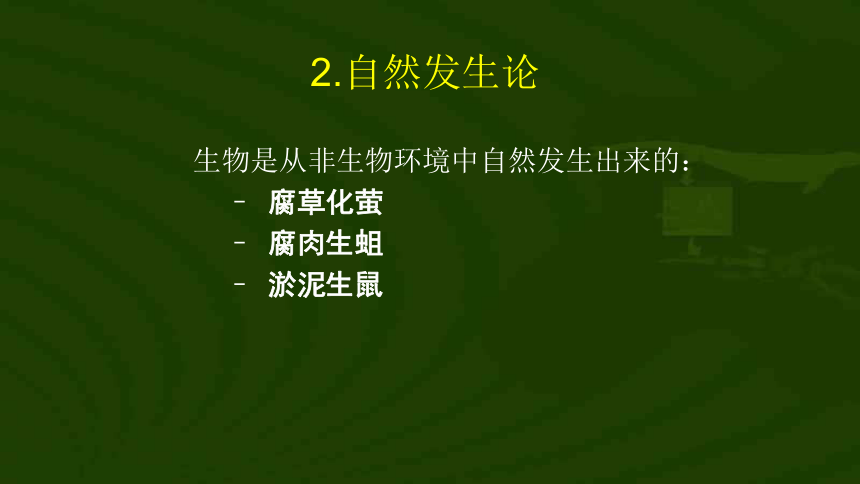 2.自然发生论

生物是从非生物环境中自然发生出来的：

– 腐草化萤
– 腐肉生蛆
– 淤泥生鼠